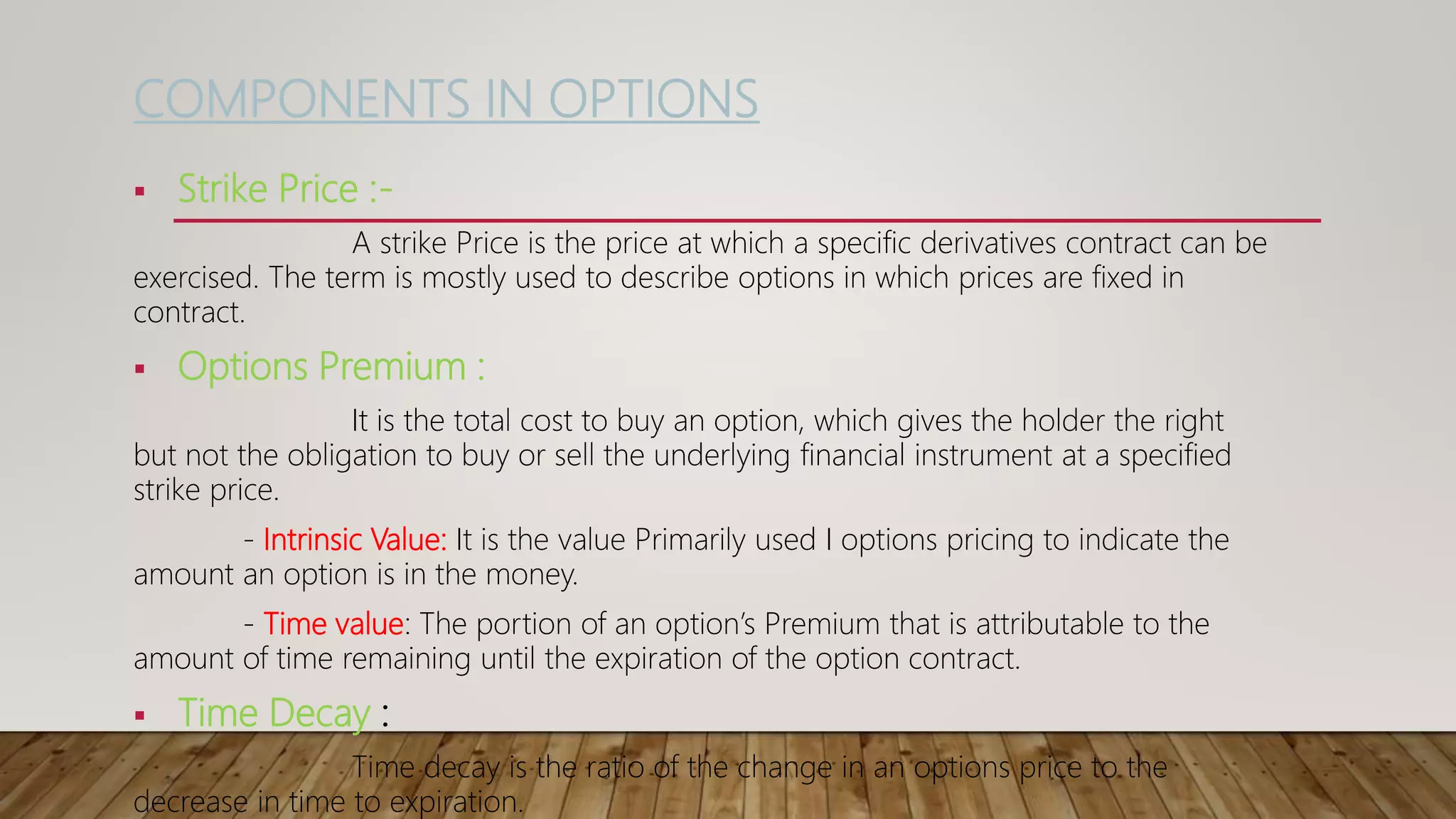 COMPONENTS IN OPTIONS

▪ Strike Price :-

A strike Price is the price at which a specific derivatives contract can be exercised. The term is mostly used to describe options in which prices are fixed in contract.

▪ Options Premium :

It is the total cost to buy an option, which gives the holder the right but not the obligation to buy or sell the underlying financial instrument at a specified strike price.

- Intrinsic Value: It is the value Primarily used I options pricing to indicate the amount an option is in the money.

- Time value: The portion of an option's Premium that is attributable to the amount of time remaining until the expiration of the option contract.

▪ Time Decay :

Time decay is the ratio of the change in an options price to the decrease in time to expiration.